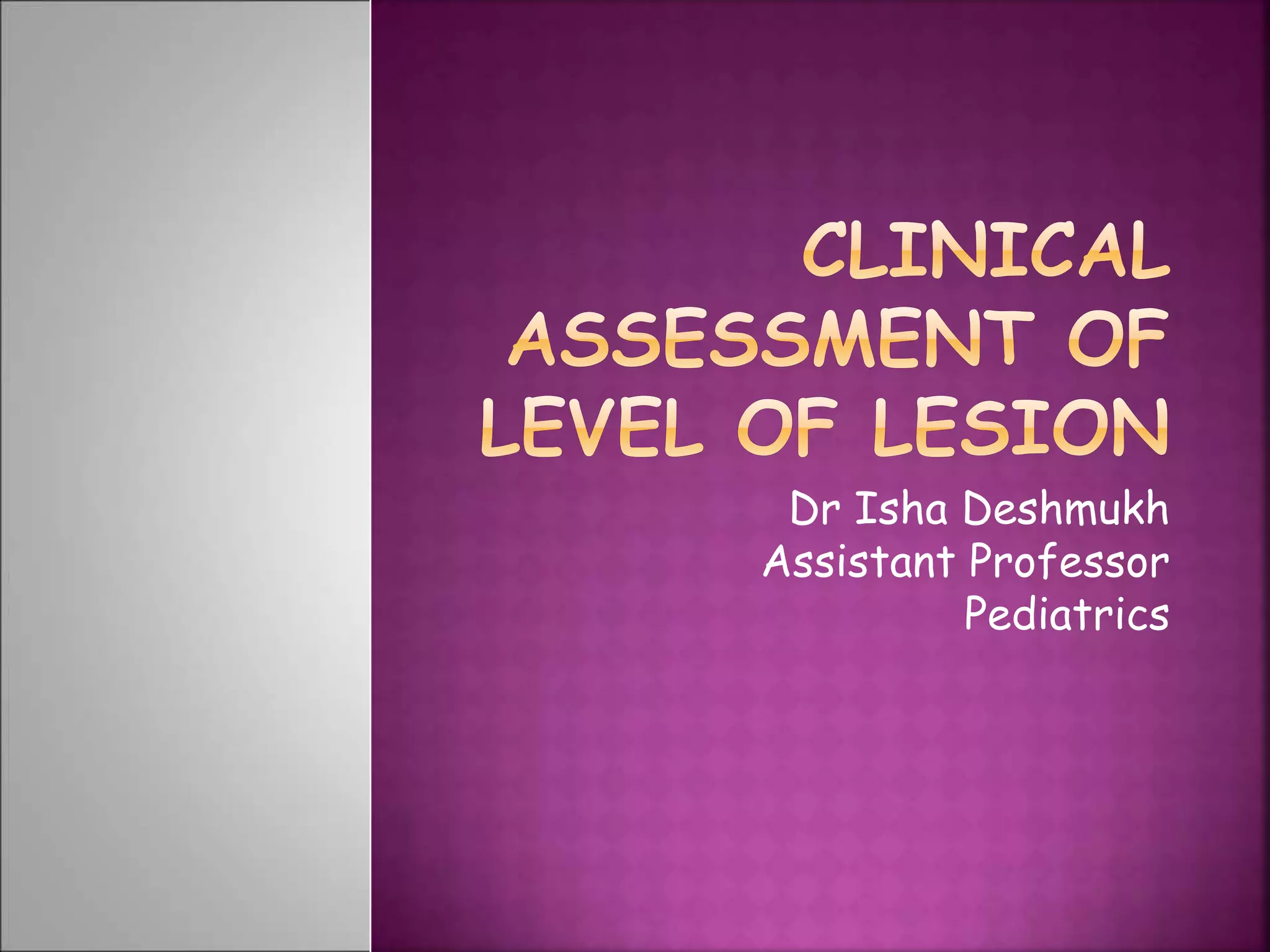 CLINICAL ASSESSMENT OF LEVEL OF LESION

Dr Isha Deshmukh
Assistant Professor
Pediatrics